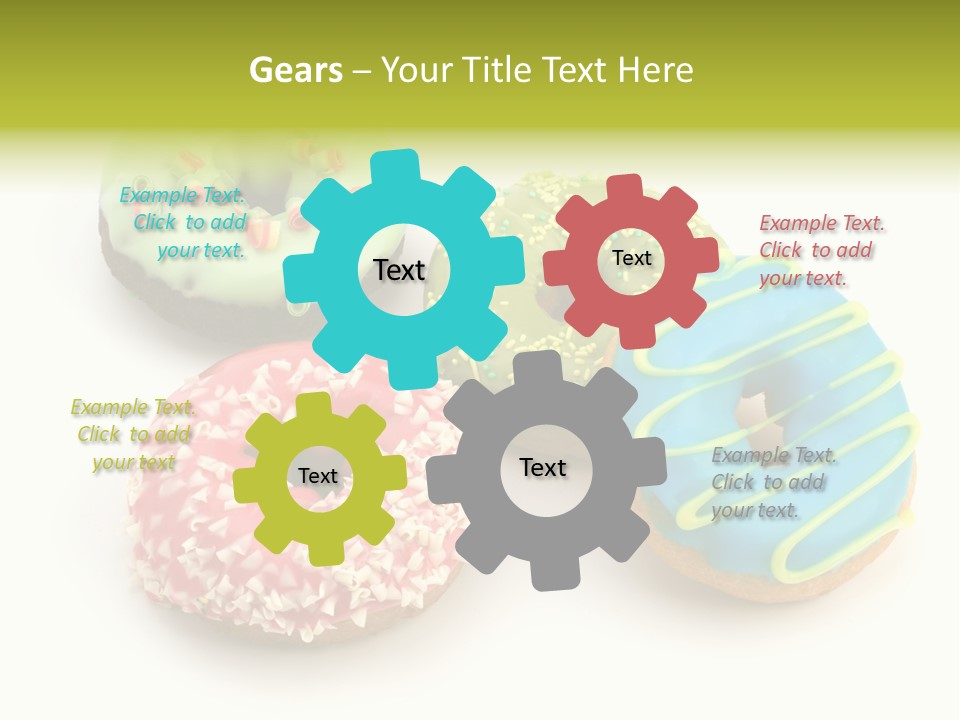 Gears – Your Title Text Here

Example Text. Click to add your text.

Text

Text

Example Text. Click to add your text.

Example Text. Click to add your text

Text

Text

Example Text. Click to add your text.